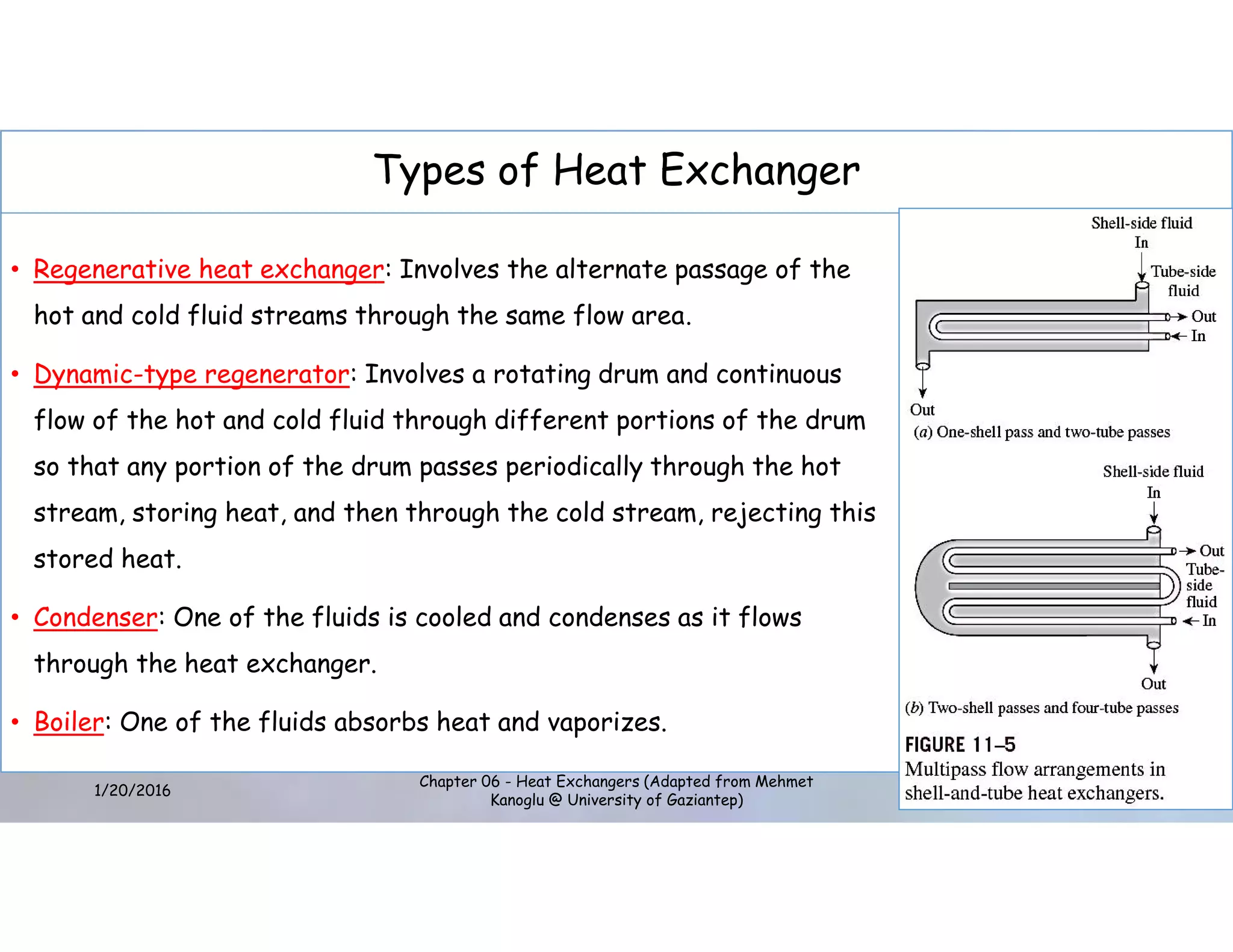 Types of Heat Exchanger

• Regenerative heat exchanger: Involves the alternate passage of the hot and cold fluid streams through the same flow area.

• Dynamic-type regenerator: Involves a rotating drum and continuous flow of the hot and cold fluid through different portions of the drum so that any portion of the drum passes periodically through the hot stream, storing heat, and then through the cold stream, rejecting this stored heat.

• Condenser: One of the fluids is cooled and condenses as it flows through the heat exchanger.

• Boiler: One of the fluids absorbs heat and vaporizes.

Shell-side fluid
In
Tube-side fluid
Out
In
Out
(a) One-shell pass and two-tube passes

Shell-side fluid
In
Out
Tube-side fluid
In
Out
(b) Two-shell passes and four-tube passes

FIGURE 11–5
Multipass flow arrangements in shell-and-tube heat exchangers.

1/20/2016

Chapter 06 - Heat Exchangers (Adapted from Mehmet Kanoglu @ University of Gaziantep)